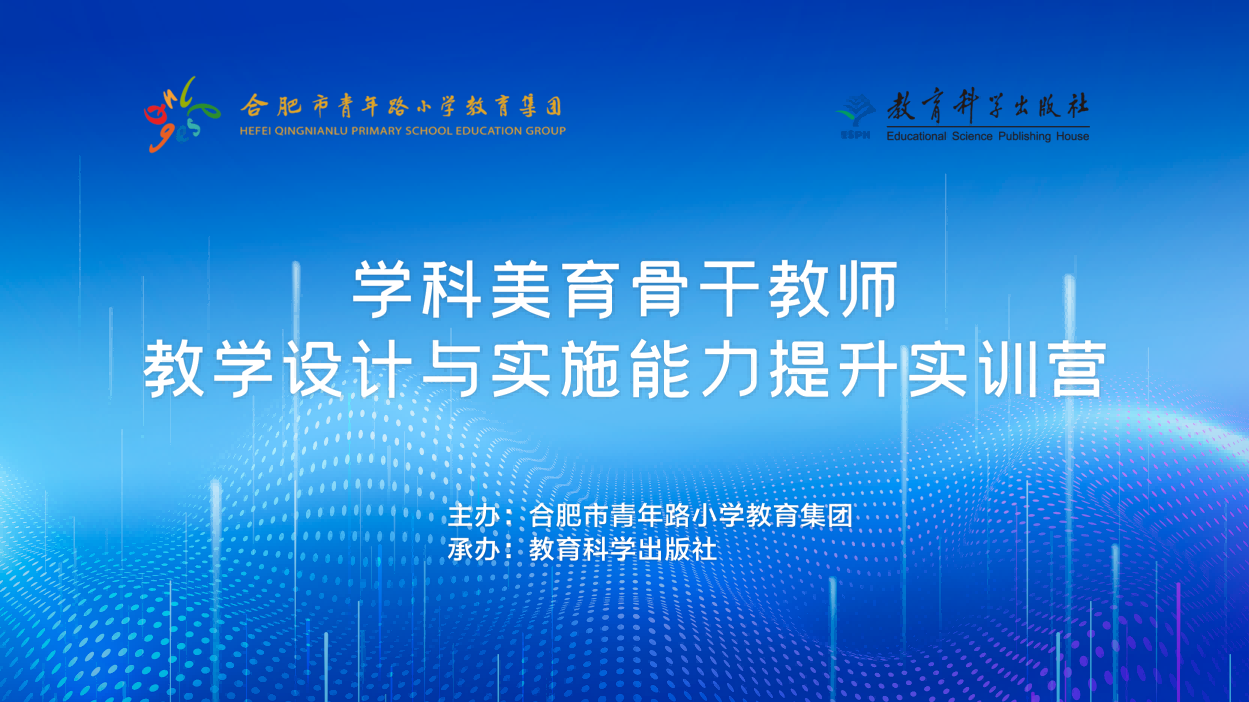 合肥市青年路小学教育集团
HEFEI QINGNIANLU PRIMARY SCHOOL EDUCATION GROUP

ESPH 教育科学出版社
Educational Science Publishing House

学科美育骨干教师
教学设计与实施能力提升实训营

主办：合肥市青年路小学教育集团
承办：教育科学出版社